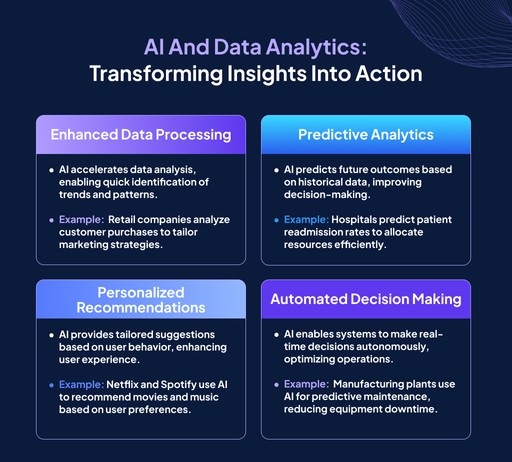 AI And Data Analytics:
Transforming Insights Into Action

Enhanced Data Processing

• AI accelerates data analysis, enabling quick identification of trends and patterns.

• Example: Retail companies analyze customer purchases to tailor marketing strategies.

Predictive Analytics

• AI predicts future outcomes based on historical data, improving decision-making.

• Example: Hospitals predict patient readmission rates to allocate resources efficiently.

Personalized Recommendations

• AI provides tailored suggestions based on user behavior, enhancing user experience.

• Example: Netflix and Spotify use AI to recommend movies and music based on user preferences.

Automated Decision Making

• AI enables systems to make real-time decisions autonomously, optimizing operations.

• Example: Manufacturing plants use AI for predictive maintenance, reducing equipment downtime.